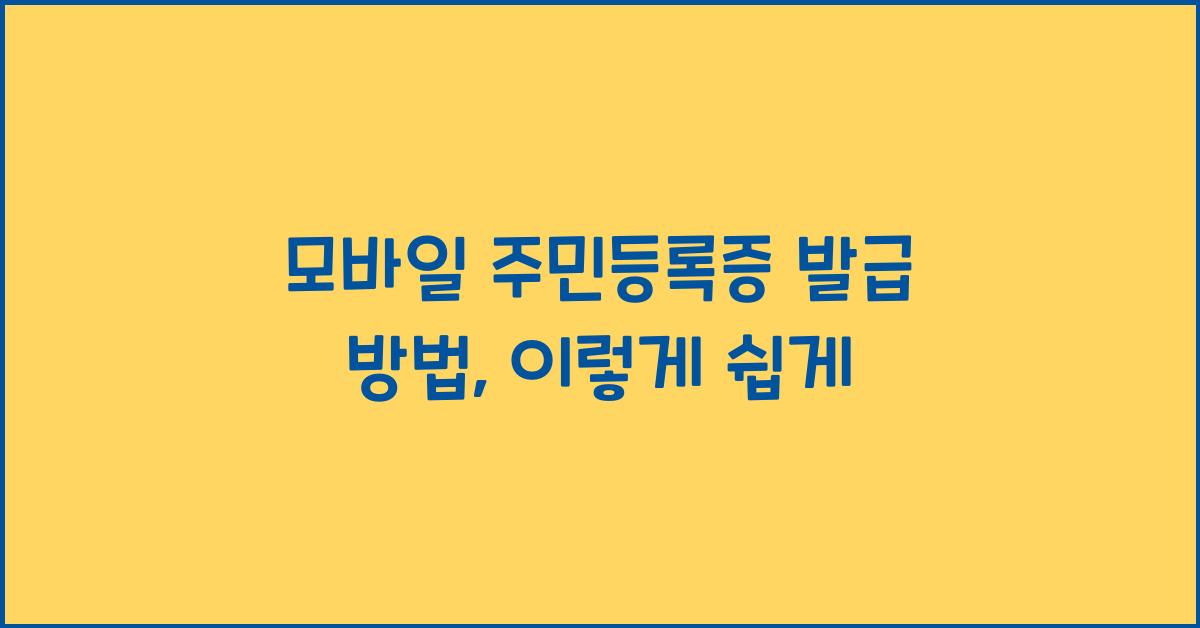 모바일 주민등록증 발급 방법, 이렇게 쉽게